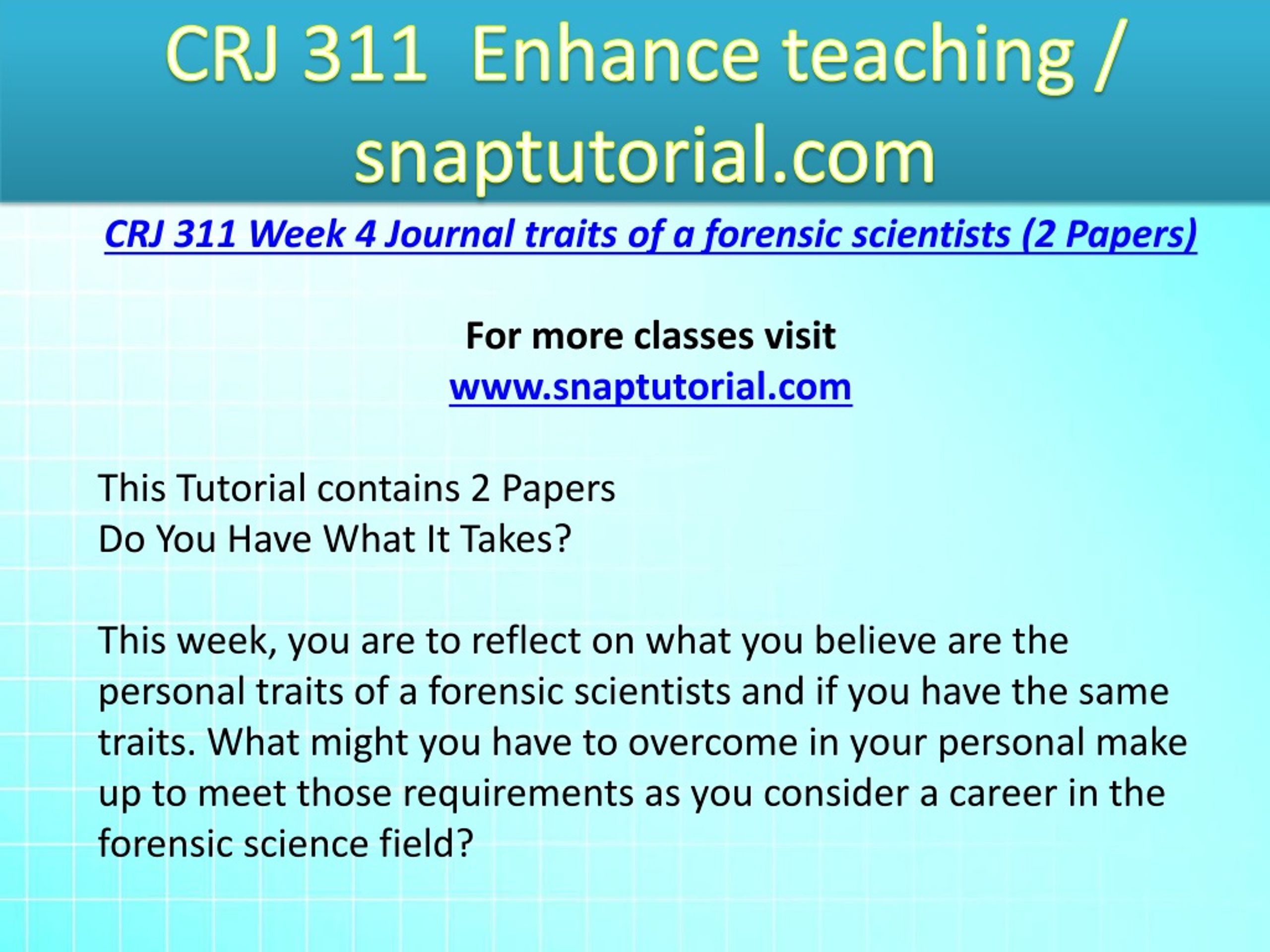 CRJ 311 Enhance teaching / snaptutorial.com

CRJ 311 Week 4 Journal traits of a forensic scientists (2 Papers)

For more classes visit
www.snaptutorial.com

This Tutorial contains 2 Papers
Do You Have What It Takes?

This week, you are to reflect on what you believe are the personal traits of a forensic scientists and if you have the same traits. What might you have to overcome in your personal make up to meet those requirements as you consider a career in the forensic science field?